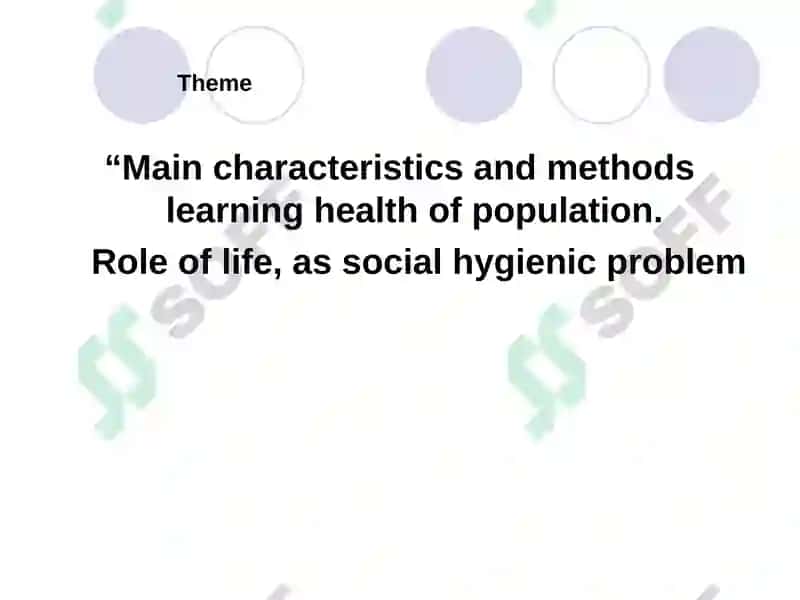 Theme

“Main characteristics and methods learning health of population.

Role of life, as social hygienic problem

SOFF

SOFF